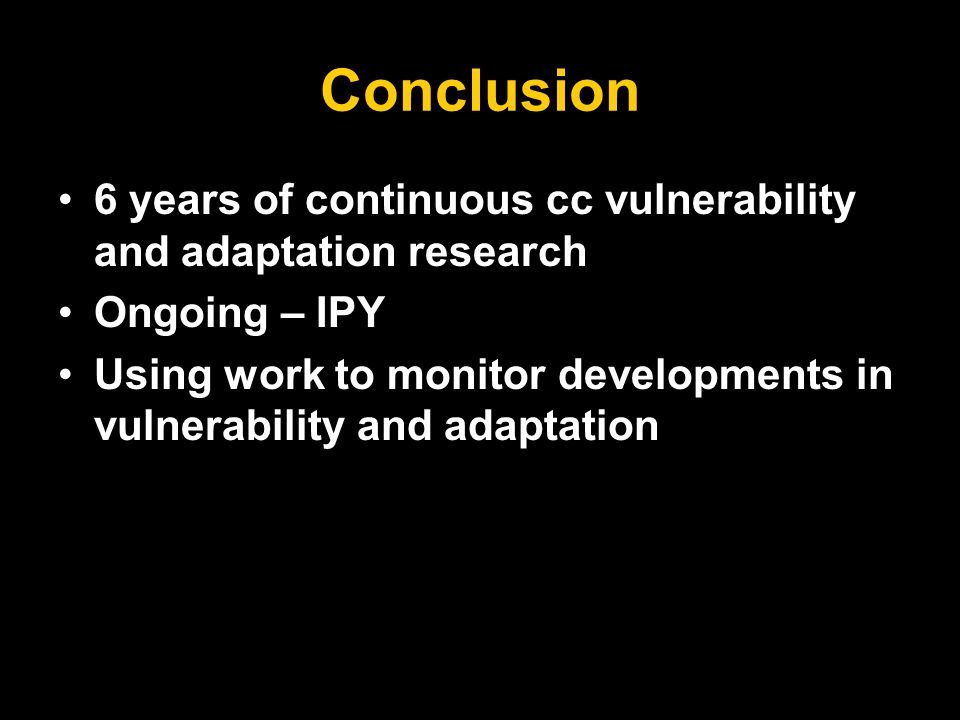 Conclusion

• 6 years of continuous cc vulnerability and adaptation research
• Ongoing – IPY
• Using work to monitor developments in vulnerability and adaptation